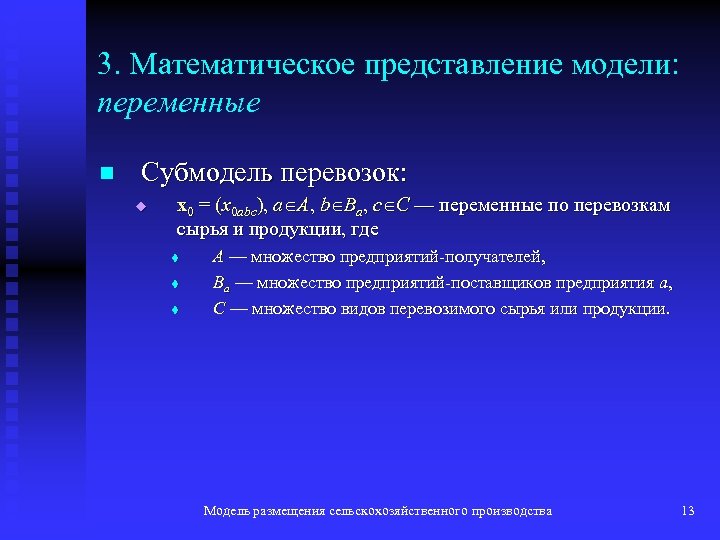 3. Математическое представление модели: переменные

Субмодель перевозок:

$\mathbf{x}_0 = (x_{0abc})$, $a \in A$, $b \in B_a$, $c \in C$ — переменные по перевозкам сырья и продукции, где

$A$ — множество предприятий-получателей,

$B_a$ — множество предприятий-поставщиков предприятия $a$,

$C$ — множество видов перевозимого сырья или продукции.

Модель размещения сельскохозяйственного производства

13